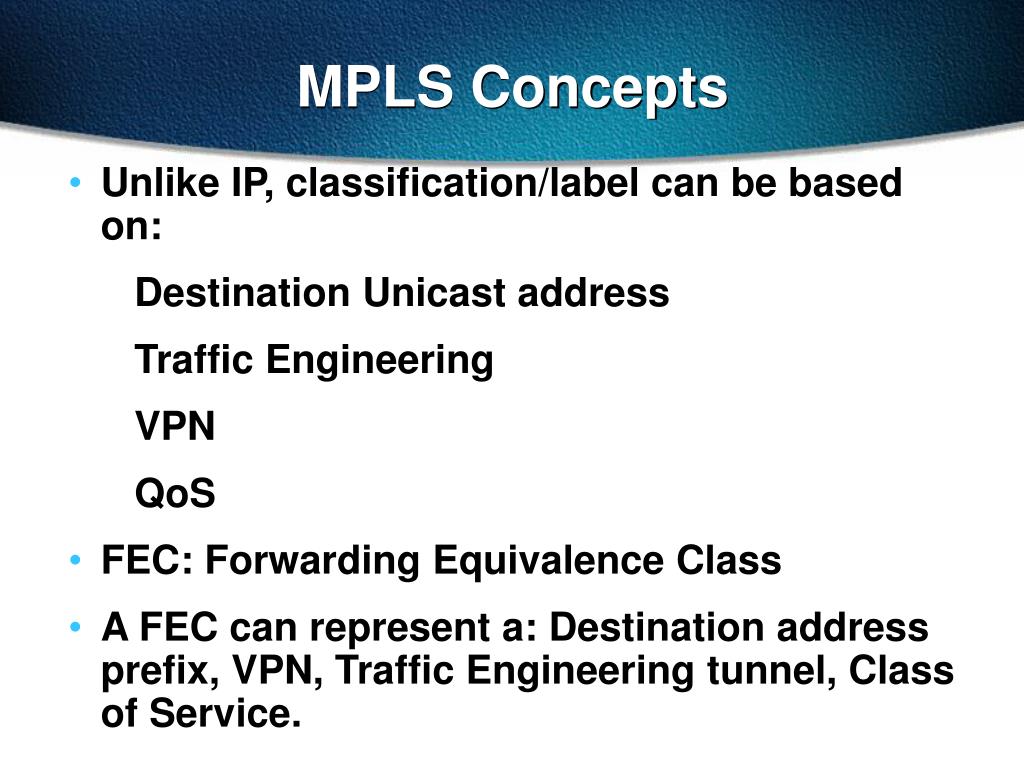 MPLS Concepts

• Unlike IP, classification/label can be based on:

Destination Unicast address

Traffic Engineering

VPN

QoS

• FEC: Forwarding Equivalence Class

• A FEC can represent a: Destination address prefix, VPN, Traffic Engineering tunnel, Class of Service.